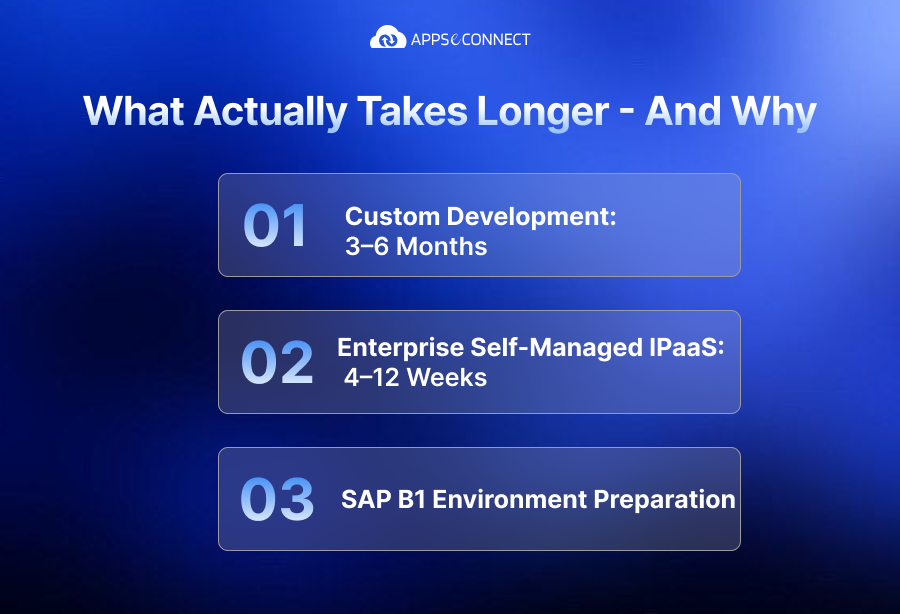 APPSeCONNECT

What Actually Takes Longer - And Why

01 Custom Development: 3–6 Months

02 Enterprise Self-Managed IPaaS: 4–12 Weeks

03 SAP B1 Environment Preparation